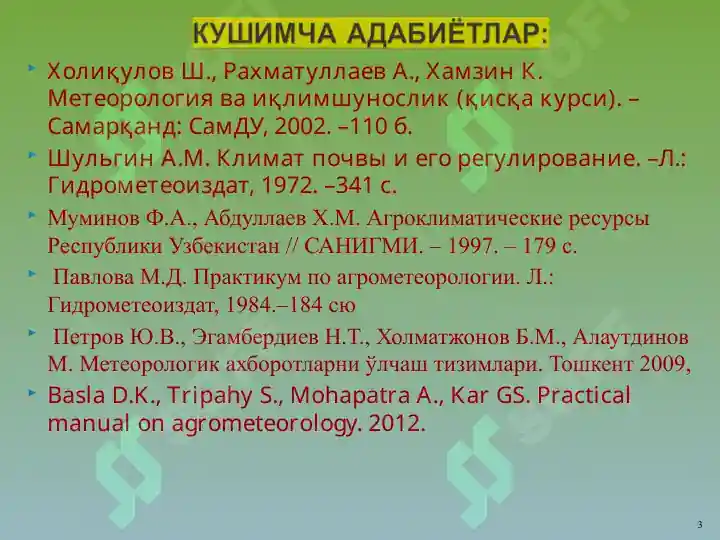 КУШИМЧА АДАБИЁТЛАР:

Холиқулов Ш., Рахматуллаев А., Хамзин К. Метеорология ва иқлимшунослик (қисқа курси). – Самарқанд: СамДУ, 2002. –110 б.

Шульгин А.М. Климат почвы и его регулирование. –Л.: Гидрометеоиздат, 1972. –341 с.

Муминов Ф.А., Абдуллаев Х.М. Агроклиматические ресурсы Республики Узбекистан // САНИГМИ. – 1997. – 179 с.

Павлова М.Д. Практикум по агрометеорологии. Л.: Гидрометеоиздат, 1984.–184 сю

Петров Ю.В., Эгамбердиев Н.Т., Холматжонов Б.М., Алаутдинов М. Метеорологик ахборотларни ўлчаш тизимлари. Тошкент 2009,

Basla D.K., Tripahy S., Mohapatra A., Kar GS. Practical manual on agrometeorology. 2012.

3